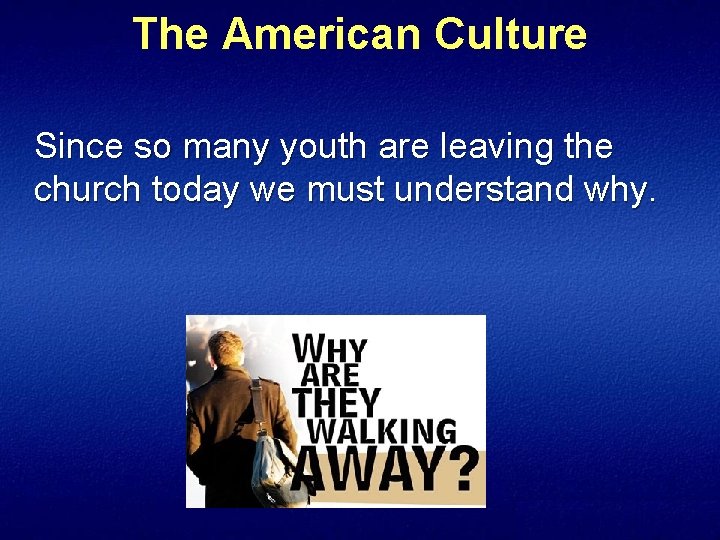 The American Culture

Since so many youth are leaving the church today we must understand why.

WHY ARE THEY WALKING AWAY?